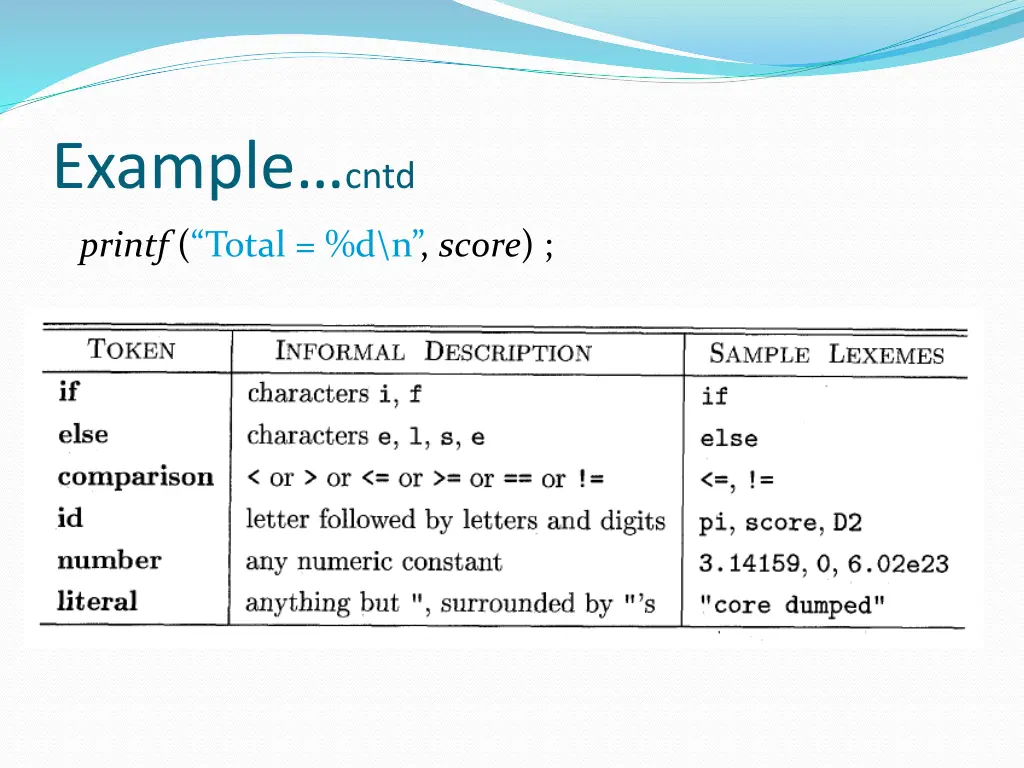 Example…cntd

printf (“Total = %d\n”, score) ;

| TOKEN | INFORMAL DESCRIPTION | SAMPLE LEXEMES |
|---|---|---|
| if | characters i, f | if |
| else | characters e, l, s, e | else |
| comparison | < or > or <= or >= or == or != | <=, != |
| id | letter followed by letters and digits | pi, score, D2 |
| number | any numeric constant | 3.14159, 0, 6.02e23 |
| literal | anything but ", surrounded by "'s | "core dumped" |